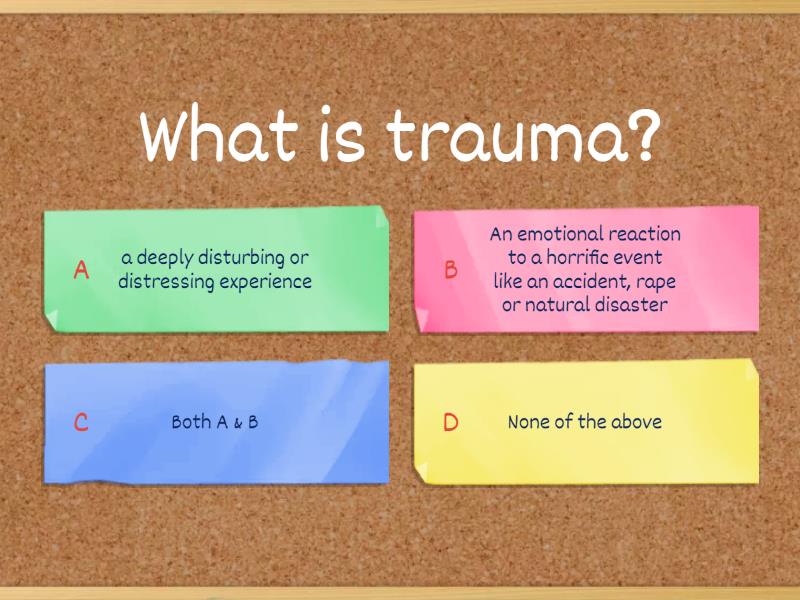 What is trauma?

A a deeply disturbing or distressing experience

B An emotional reaction to a horrific event like an accident, rape or natural disaster

C Both A & B

D None of the above